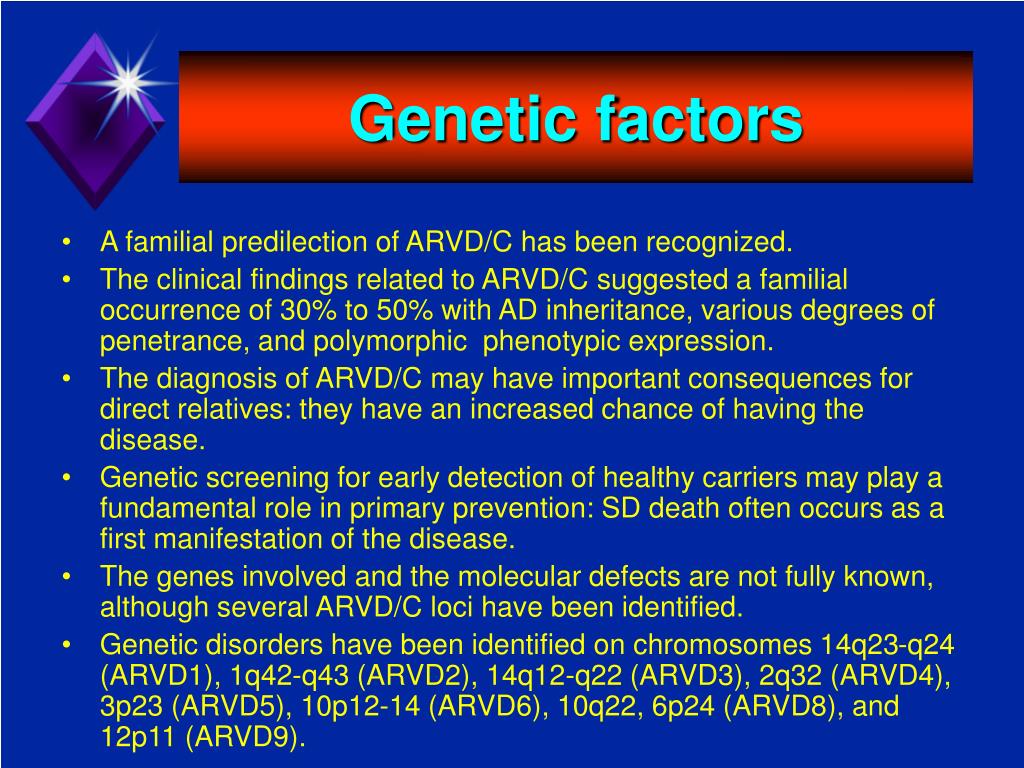 Genetic factors

• A familial predilection of ARVD/C has been recognized.
• The clinical findings related to ARVD/C suggested a familial occurrence of 30% to 50% with AD inheritance, various degrees of penetrance, and polymorphic phenotypic expression.
• The diagnosis of ARVD/C may have important consequences for direct relatives: they have an increased chance of having the disease.
• Genetic screening for early detection of healthy carriers may play a fundamental role in primary prevention: SD death often occurs as a first manifestation of the disease.
• The genes involved and the molecular defects are not fully known, although several ARVD/C loci have been identified.
• Genetic disorders have been identified on chromosomes 14q23-q24 (ARVD1), 1q42-q43 (ARVD2), 14q12-q22 (ARVD3), 2q32 (ARVD4), 3p23 (ARVD5), 10p12-14 (ARVD6), 10q22, 6p24 (ARVD8), and 12p11 (ARVD9).